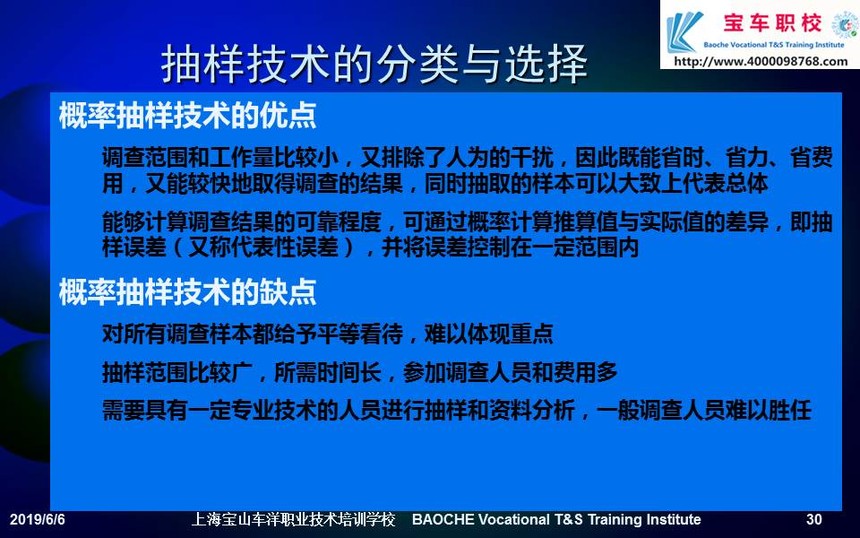 宝车职校
Baoche Vocational T&S Training Institute
http://www.4000098768.com

抽样技术的分类与选择

概率抽样技术的优点

调查范围和工作量比较小，又排除了人为的干扰，因此既能省时、省力、省费用，又能较快地取得调查的结果，同时抽取的样本可以大致上代表总体

能够计算调查结果的可靠程度，可通过概率计算推算值与实际值的差异，即抽样误差（又称代表性误差），并将误差控制在一定范围内

概率抽样技术的缺点

对所有调查样本都给予平等看待，难以体现重点

抽样范围比较广，所需时间长，参加调查人员和费用多

需要具有一定专业技术的人员进行抽样和资料分析，一般调查人员难以胜任

2019/6/6 上海宝山车洋职业技术培训学校 BAOCHE Vocational T&S Training Institute 30